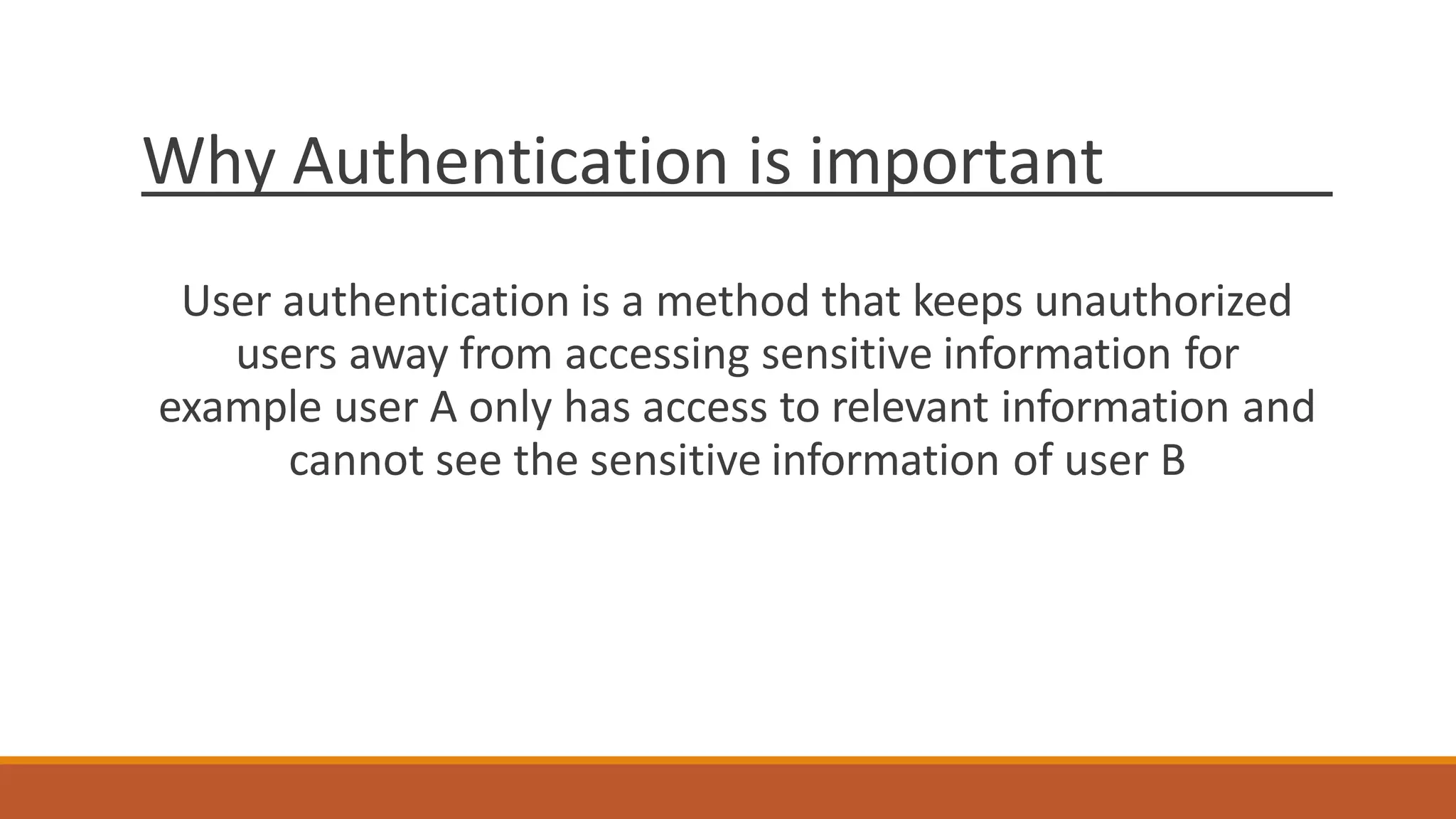 Why Authentication is important

User authentication is a method that keeps unauthorized users away from accessing sensitive information for example user A only has access to relevant information and cannot see the sensitive information of user B